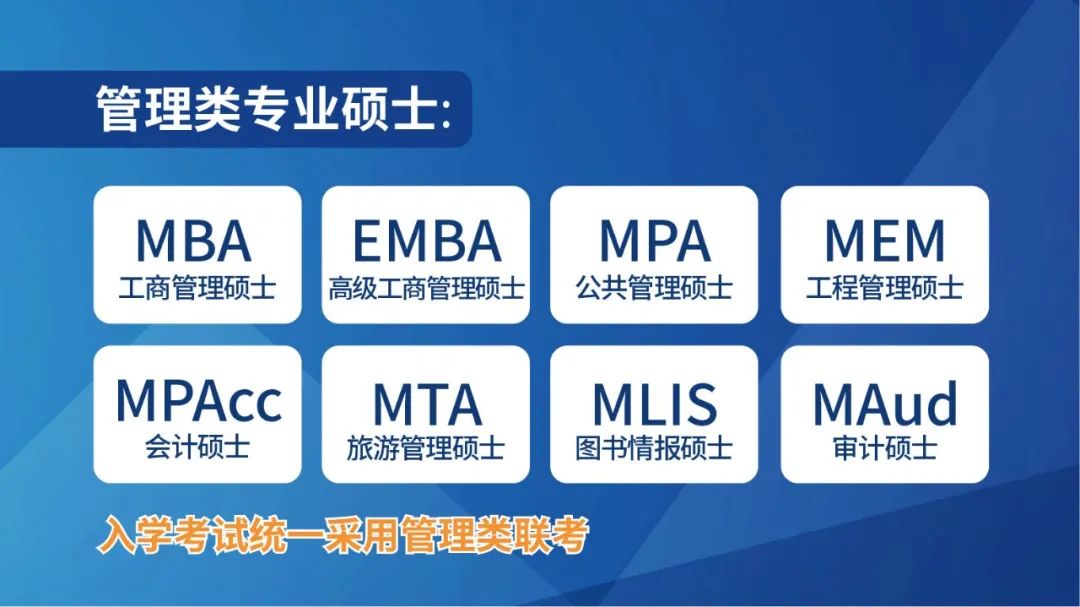 管理类专业硕士:

MBA
工商管理硕士

EMBA
高级工商管理硕士

MPA
公共管理硕士

MEM
工程管理硕士

MPAcc
会计硕士

MTA
旅游管理硕士

MLIS
图书情报硕士

MAud
审计硕士

入学考试统一采用管理类联考